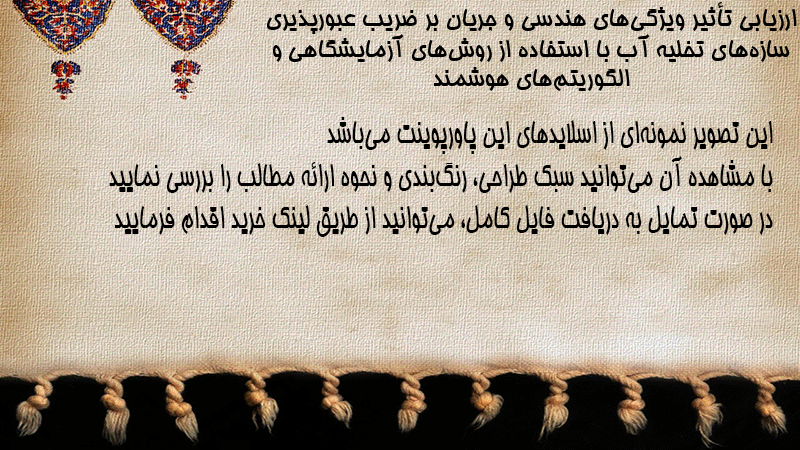 ارزیابی تأثیر ویژگی‌های هندسی و جریان بر ضریب عبورپذیری سازه‌های تخلیه آب با استفاده از روش‌های آزمایشگاهی و الگوریتم‌های هوشمند

این تصویر نمونه‌ای از اسلایدهای این پاورپوینت می‌باشد
با مشاهده آن می‌توانید سبک طراحی، رنگ‌بندی و نحوه ارائه مطالب را بررسی نمایید
در صورت تمایل به دریافت فایل کامل، می‌توانید از طریق لینک خرید اقدام فرمایید